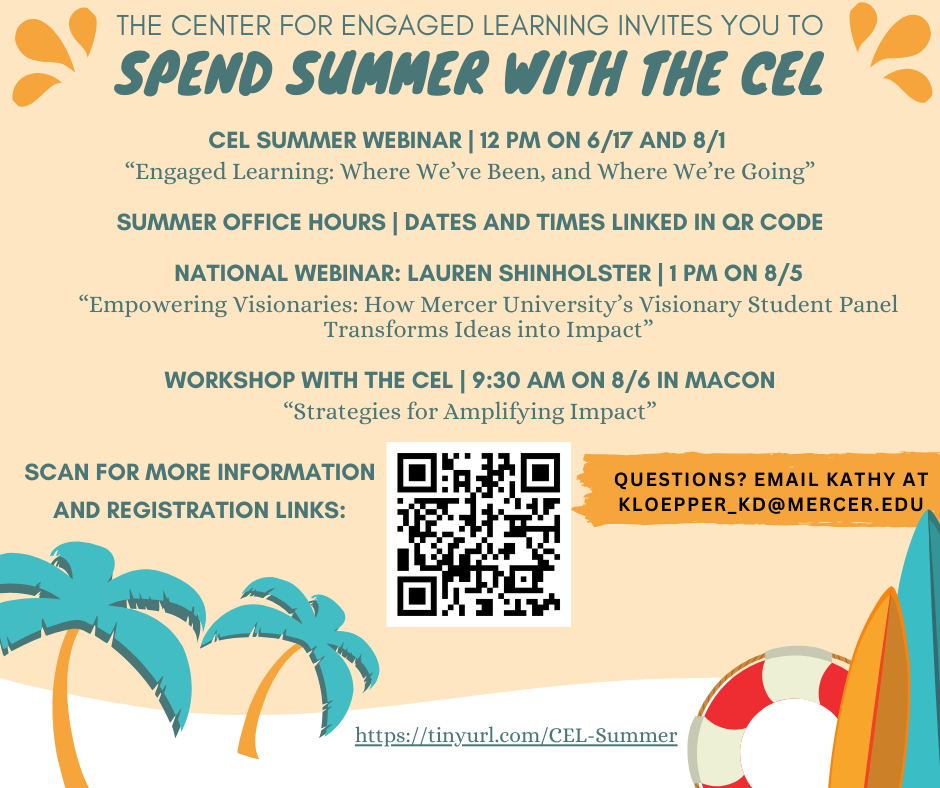 THE CENTER FOR ENGAGED LEARNING INVITES YOU TO
SPEND SUMMER WITH THE CEL

CEL SUMMER WEBINAR | 12 PM ON 6/17 AND 8/1
“Engaged Learning: Where We’ve Been, and Where We’re Going”

SUMMER OFFICE HOURS | DATES AND TIMES LINKED IN QR CODE

NATIONAL WEBINAR: LAUREN SHINHOLSTER | 1 PM ON 8/5
“Empowering Visionaries: How Mercer University’s Visionary Student Panel Transforms Ideas into Impact”

WORKSHOP WITH THE CEL | 9:30 AM ON 8/6 IN MACON
“Strategies for Amplifying Impact”

SCAN FOR MORE INFORMATION AND REGISTRATION LINKS:

QUESTIONS? EMAIL KATHY AT KLOEPPER_KD@MERCER.EDU

https://tinyurl.com/CEL-Summer